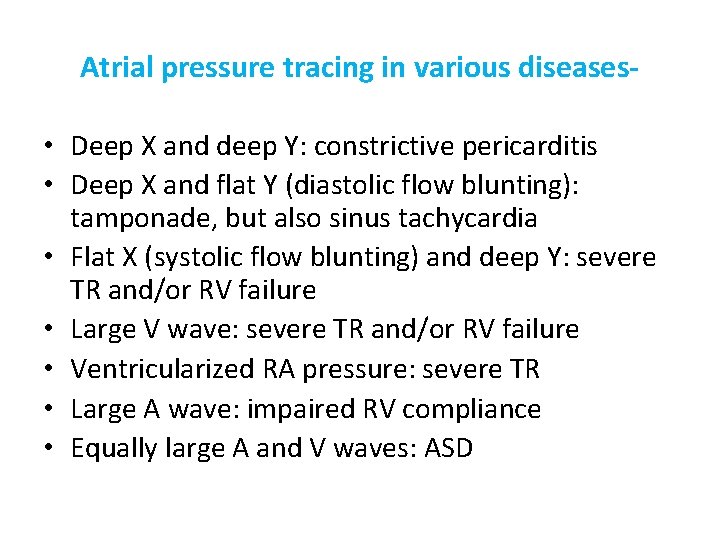 Atrial pressure tracing in various diseases-

• Deep X and deep Y: constrictive pericarditis
• Deep X and flat Y (diastolic flow blunting): tamponade, but also sinus tachycardia
• Flat X (systolic flow blunting) and deep Y: severe TR and/or RV failure
• Large V wave: severe TR and/or RV failure
• Ventricularized RA pressure: severe TR
• Large A wave: impaired RV compliance
• Equally large A and V waves: ASD